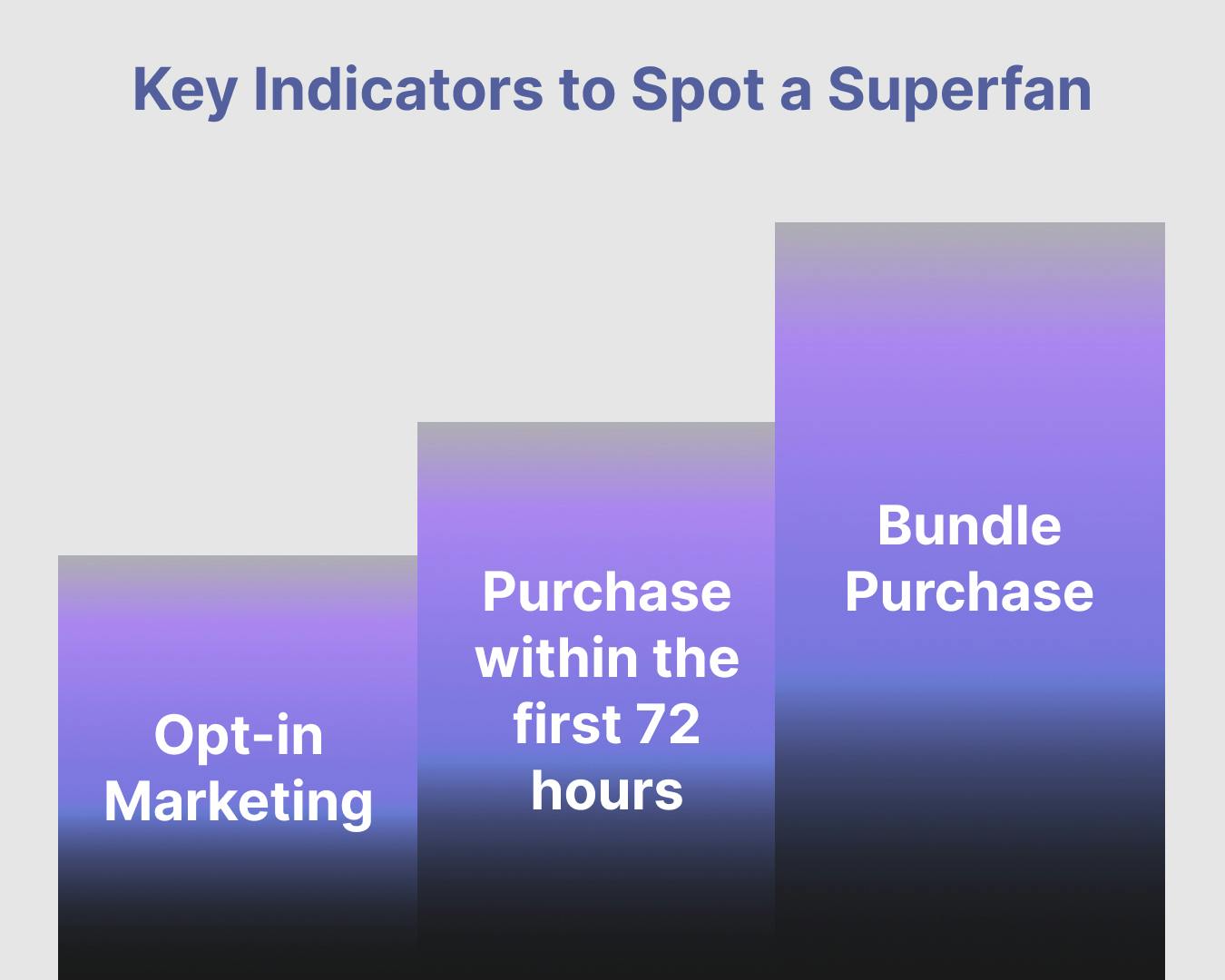 Key Indicators to Spot a Superfan

Opt-in Marketing

Purchase within the first 72 hours

Bundle Purchase